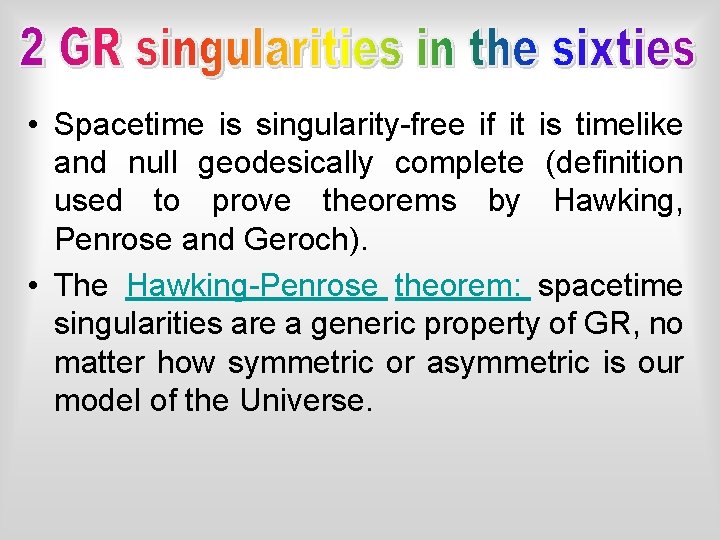 2 GR singularities in the sixties

• Spacetime is singularity-free if it is timelike and null geodesically complete (definition used to prove theorems by Hawking, Penrose and Geroch).

• The Hawking-Penrose theorem: spacetime singularities are a generic property of GR, no matter how symmetric or asymmetric is our model of the Universe.